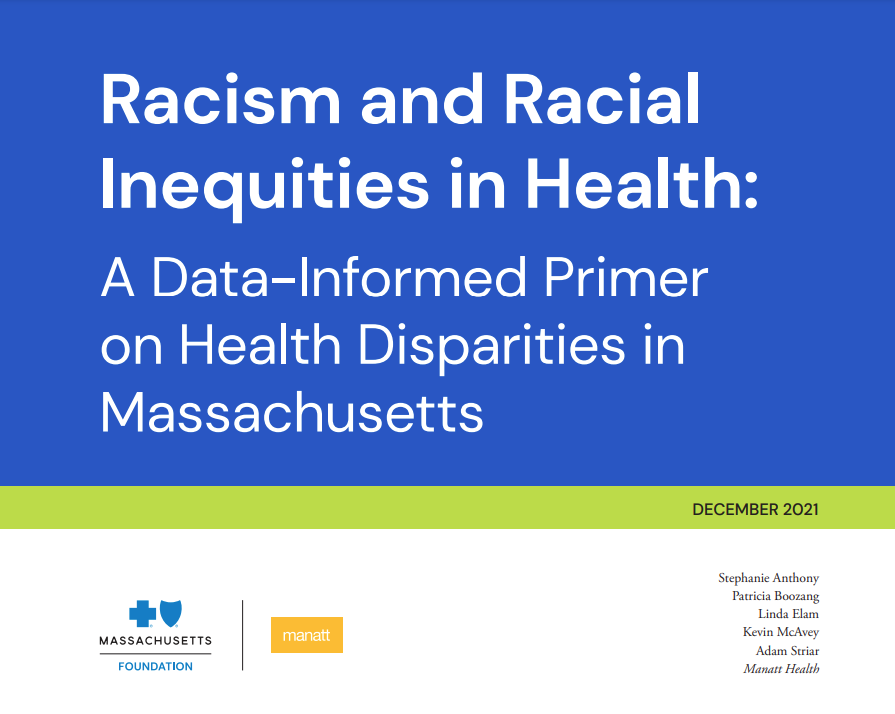 Racism and Racial Inequities in Health:

A Data-Informed Primer on Health Disparities in Massachusetts

DECEMBER 2021

MASSACHUSETTS
FOUNDATION

manatt

Stephanie Anthony
Patricia Boozang
Linda Elam
Kevin McAvey
Adam Striar
Manatt Health